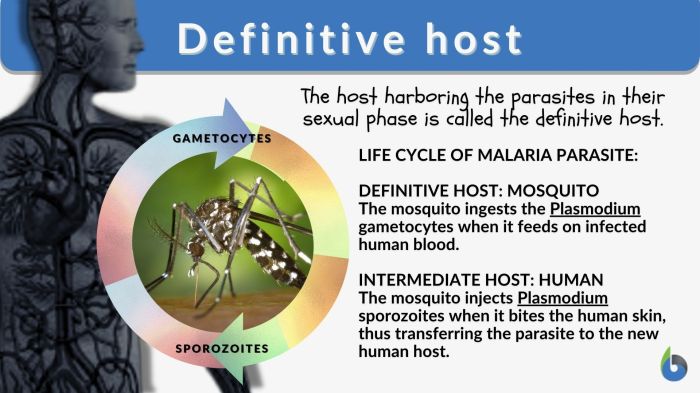 Definitive host

The host harboring the parasites in their sexual phase is called the definitive host.

GAMETOCYTES

SPOROZOITES

LIFE CYCLE OF MALARIA PARASITE:

DEFINITIVE HOST: MOSQUITO
The mosquito ingests the Plasmodium gametocytes when it feeds on infected human blood.

INTERMEDIATE HOST: HUMAN
The mosquito injects Plasmodium sporozoites when it bites the human skin, thus transferring the parasite to the new human host.